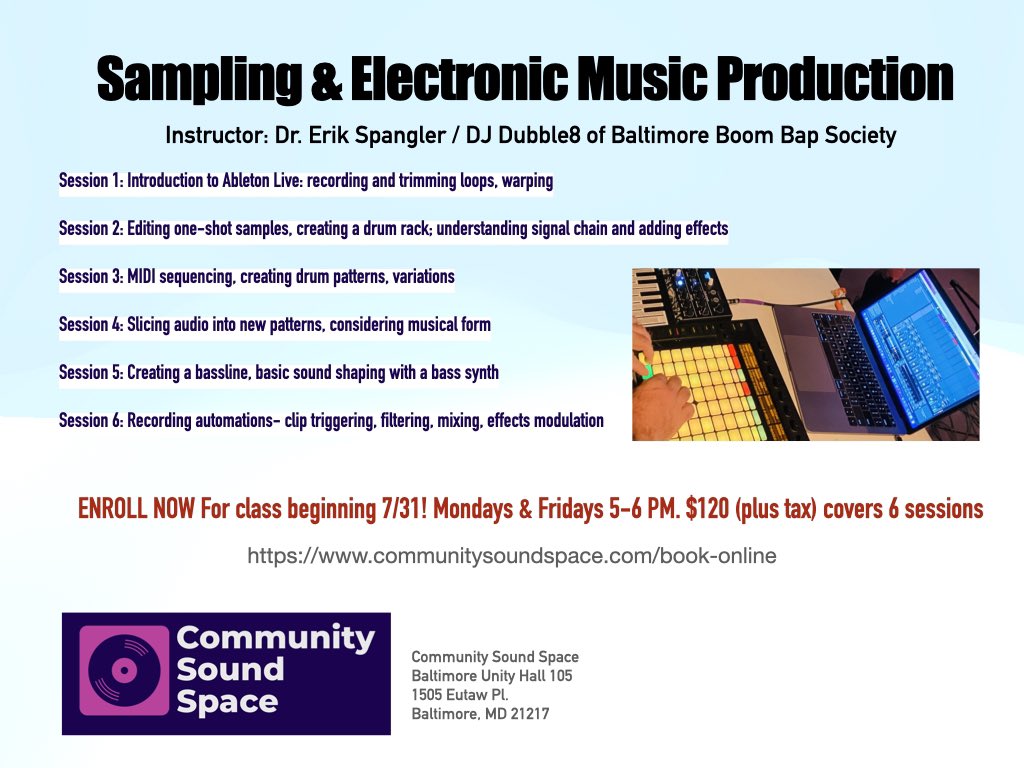 Sampling & Electronic Music Production

Instructor: Dr. Erik Spangler / DJ Dubble8 of Baltimore Boom Bap Society

Session 1: Introduction to Ableton Live: recording and trimming loops, warping

Session 2: Editing one-shot samples, creating a drum rack; understanding signal chain and adding effects

Session 3: MIDI sequencing, creating drum patterns, variations

Session 4: Slicing audio into new patterns, considering musical form

Session 5: Creating a bassline, basic sound shaping with a bass synth

Session 6: Recording automations- clip triggering, filtering, mixing, effects modulation

ENROLL NOW For class beginning 7/31! Mondays & Fridays 5-6 PM. $120 (plus tax) covers 6 sessions

https://www.communitysoundspace.com/book-online

Community Sound Space

Community Sound Space
Baltimore Unity Hall 105
1505 Eutaw Pl.
Baltimore, MD 21217